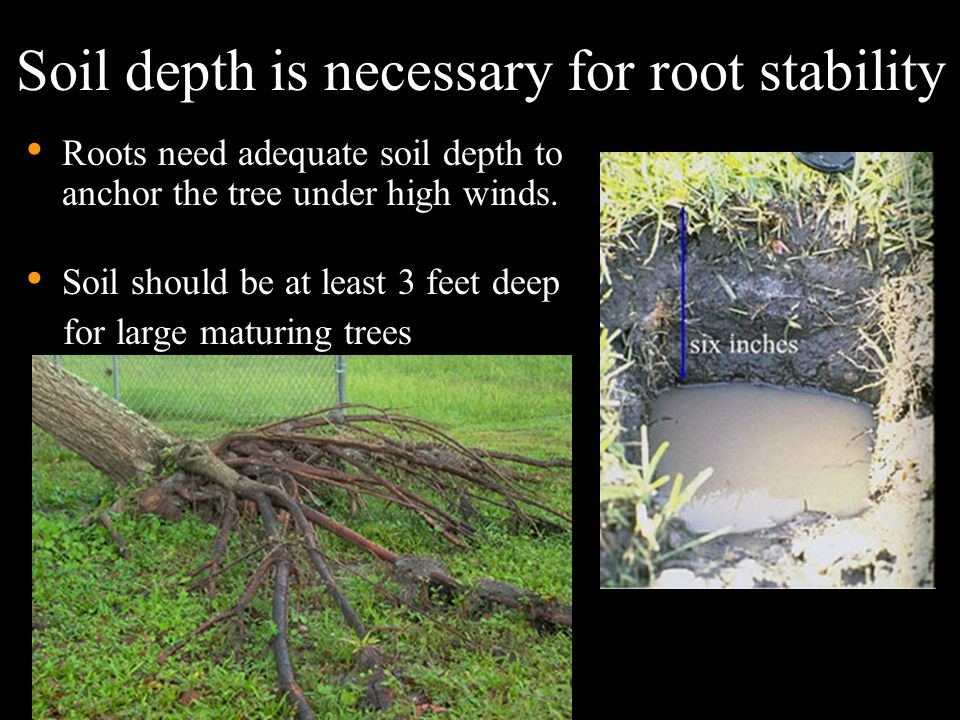 Soil depth is necessary for root stability

• Roots need adequate soil depth to anchor the tree under high winds.

• Soil should be at least 3 feet deep for large maturing trees

six inches